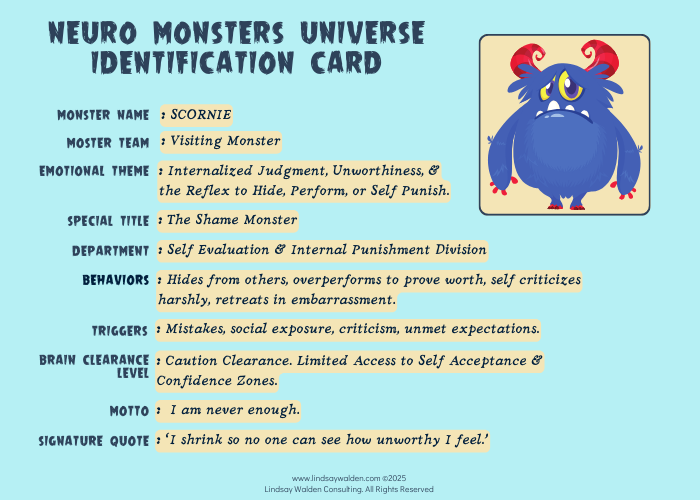 NEURO MONSTERS UNIVERSE IDENTIFICATION CARD

MONSTER NAME : SCORNIE

MOSTER TEAM : Visiting Monster

EMOTIONAL THEME : Internalized Judgment, Unworthiness, & the Reflex to Hide, Perform, or Self Punish.

SPECIAL TITLE : The Shame Monster

DEPARTMENT : Self Evaluation & Internal Punishment Division

BEHAVIORS : Hides from others, overperforms to prove worth, self criticizes harshly, retreats in embarrassment.

TRIGGERS : Mistakes, social exposure, criticism, unmet expectations.

BRAIN CLEARANCE LEVEL : Caution Clearance. Limited Access to Self Acceptance & Confidence Zones.

MOTTO : I am never enough.

SIGNATURE QUOTE : 'I shrink so no one can see how unworthy I feel.'

www.lindsaywalden.com ©2025
Lindsay Walden Consulting. All Rights Reserved